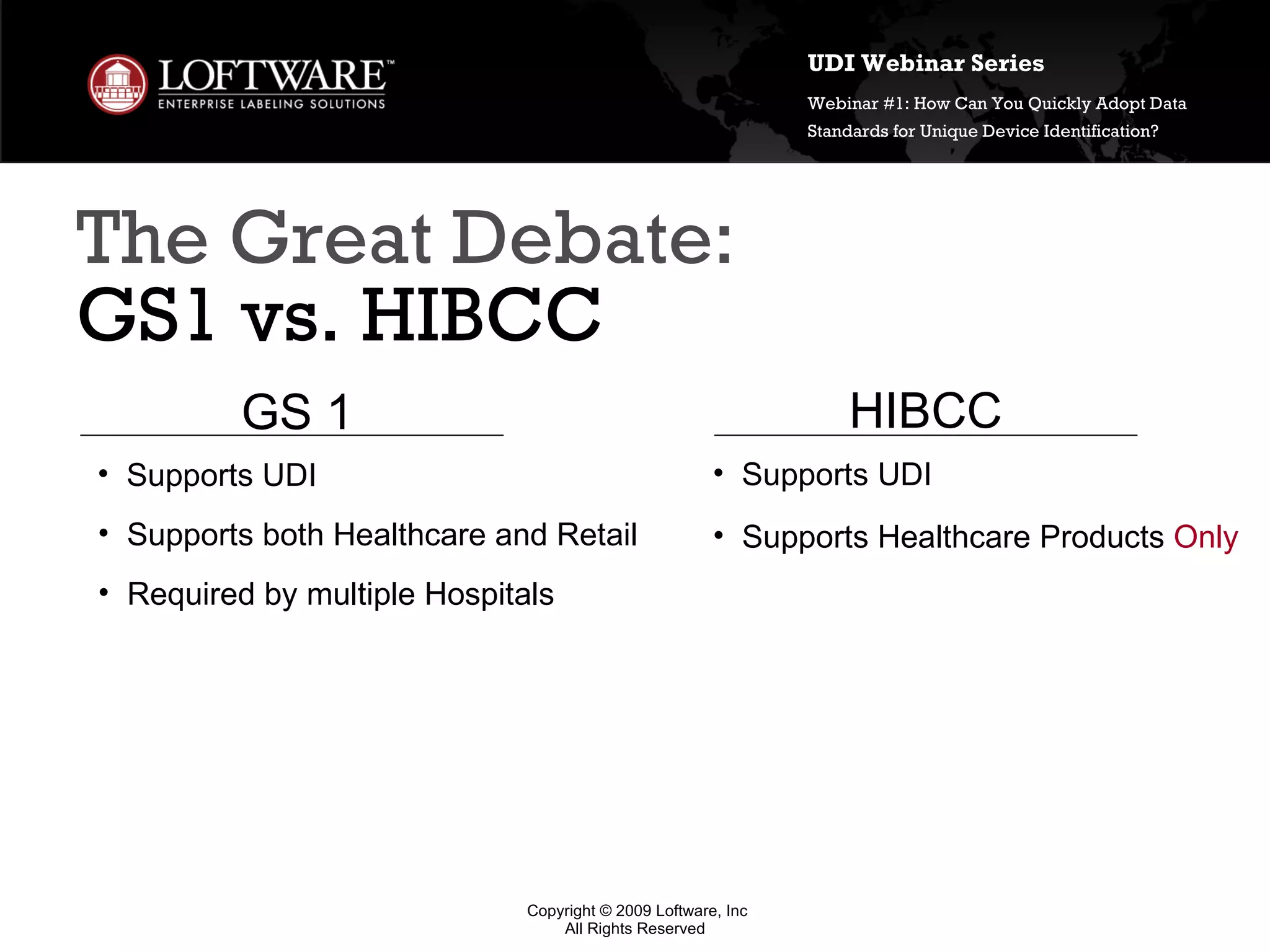 LOFTWARE™
ENTERPRISE LABELING SOLUTIONS

UDI Webinar Series

Webinar #1: How Can You Quickly Adopt Data Standards for Unique Device Identification?

The Great Debate:
GS1 vs. HIBCC

GS 1

• Supports UDI
• Supports both Healthcare and Retail
• Required by multiple Hospitals

HIBCC

• Supports UDI
• Supports Healthcare Products Only

Copyright © 2009 Loftware, Inc
All Rights Reserved